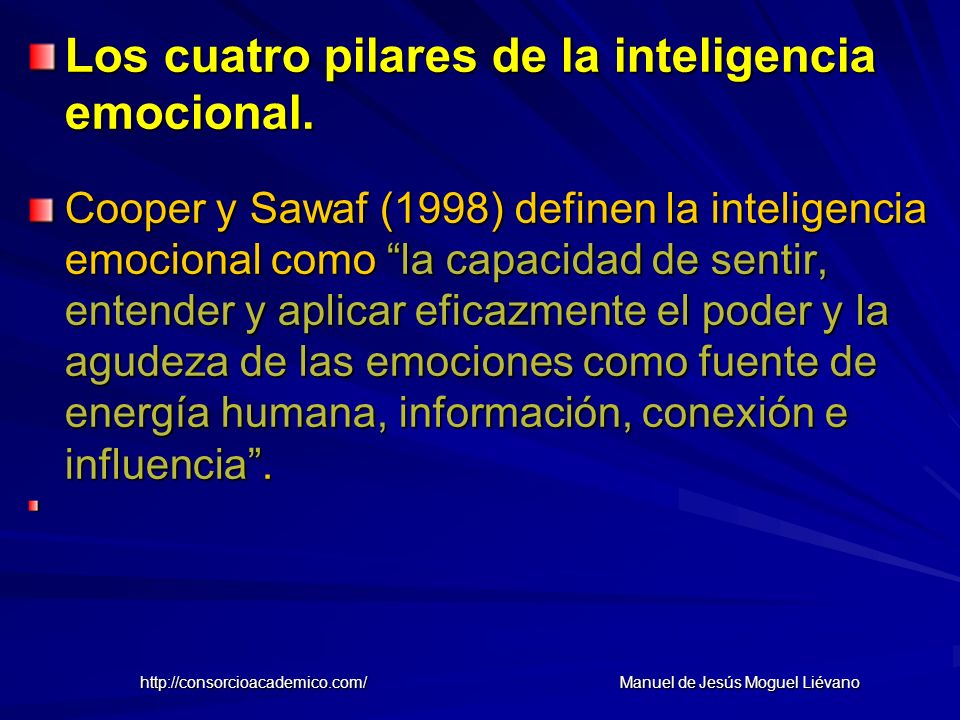 Los cuatro pilares de la inteligencia emocional.

Cooper y Sawaf (1998) definen la inteligencia emocional como “la capacidad de sentir, entender y aplicar eficazmente el poder y la agudeza de las emociones como fuente de energía humana, información, conexión e influencia”.

http://consorcioacademico.com/

Manuel de Jesús Moguel Liévano